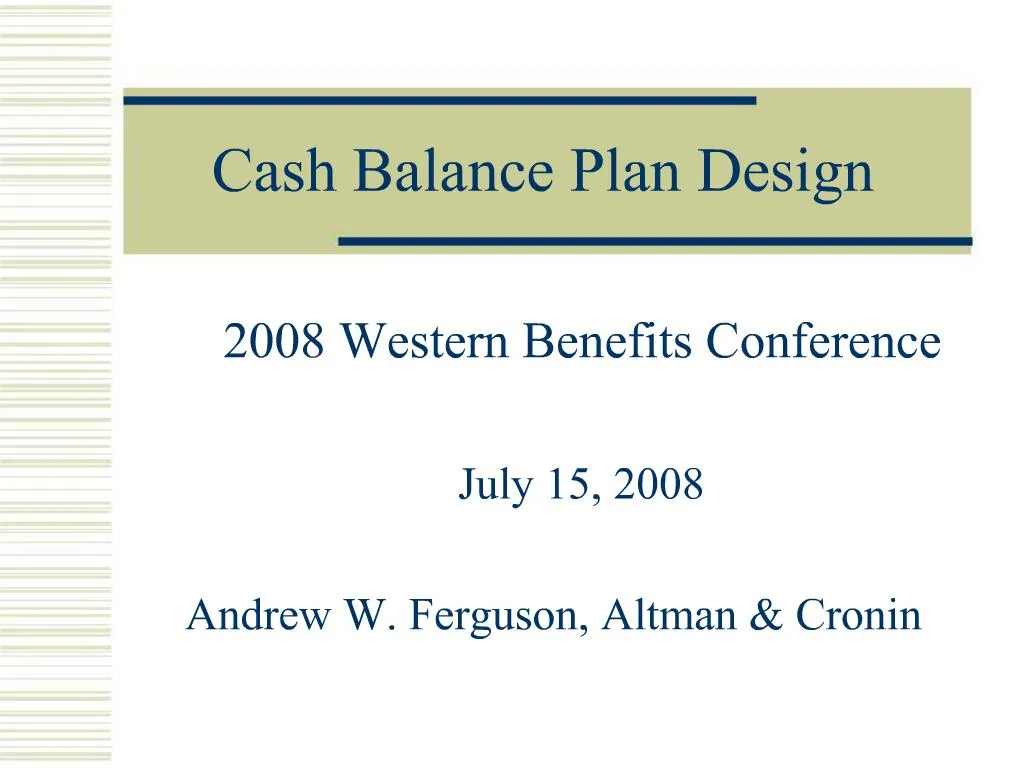 Cash Balance Plan Design

2008 Western Benefits Conference

July 15, 2008

Andrew W. Ferguson, Altman & Cronin